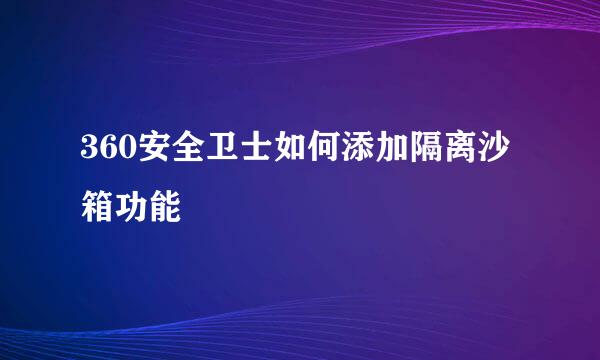 360安全卫士如何添加隔离沙箱功能